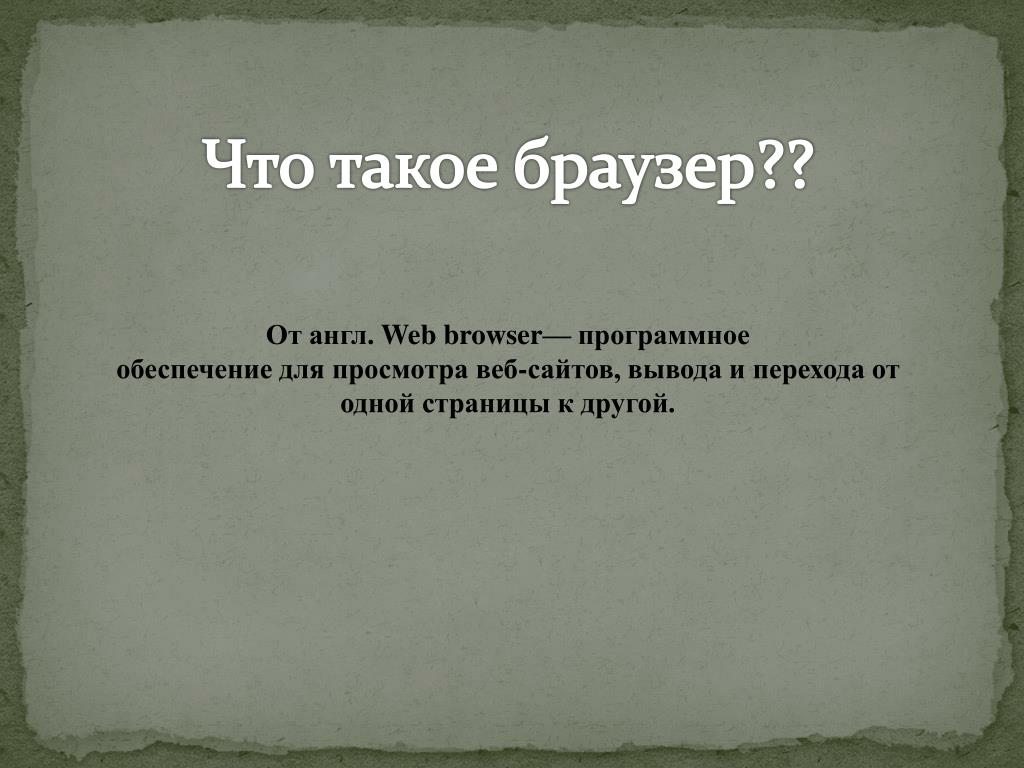 Что такое браузер??

От англ. Web browser— программное обеспечение для просмотра веб-сайтов, вывода и перехода от одной страницы к другой.